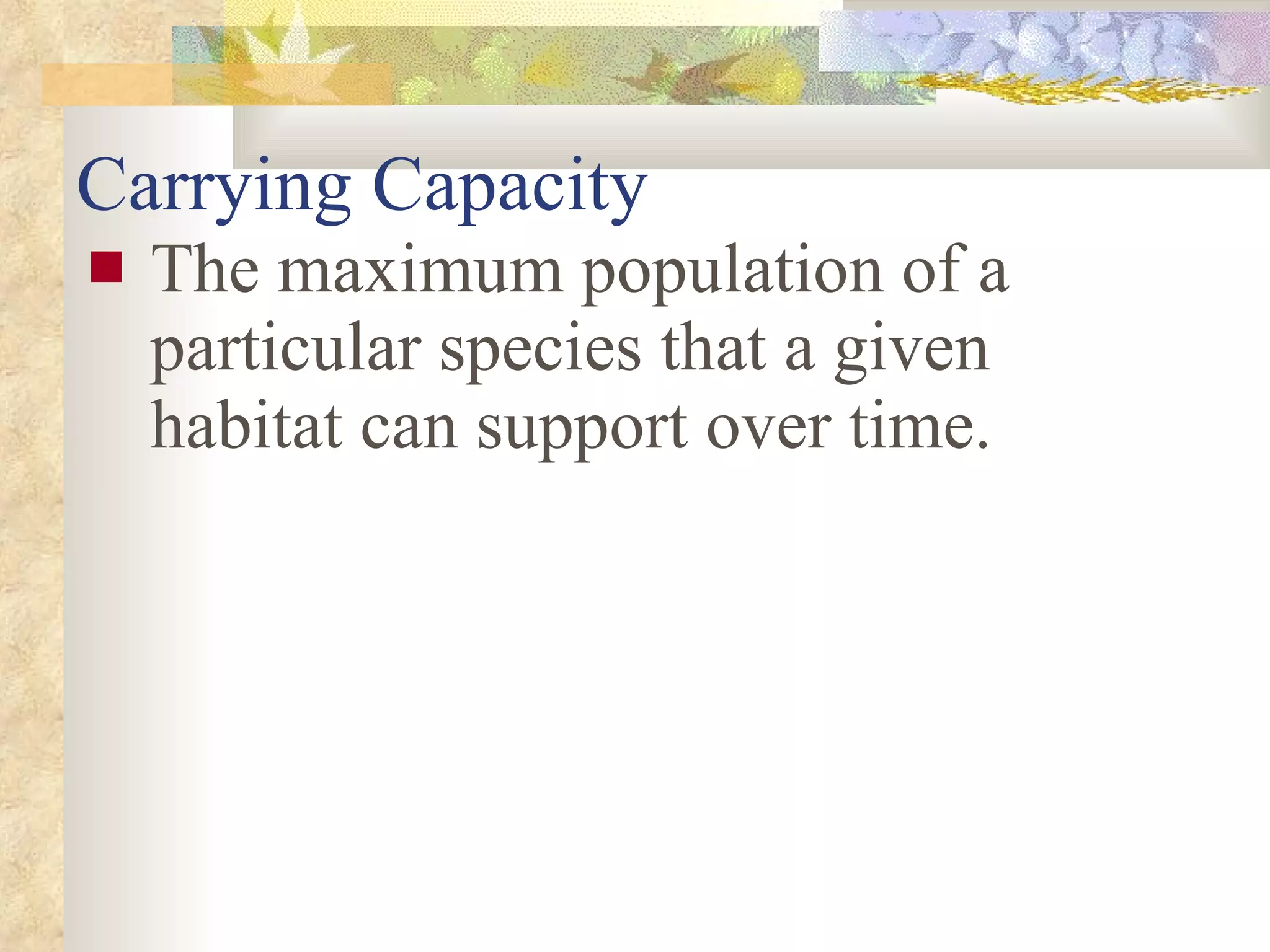 Carrying Capacity

The maximum population of a particular species that a given habitat can support over time.